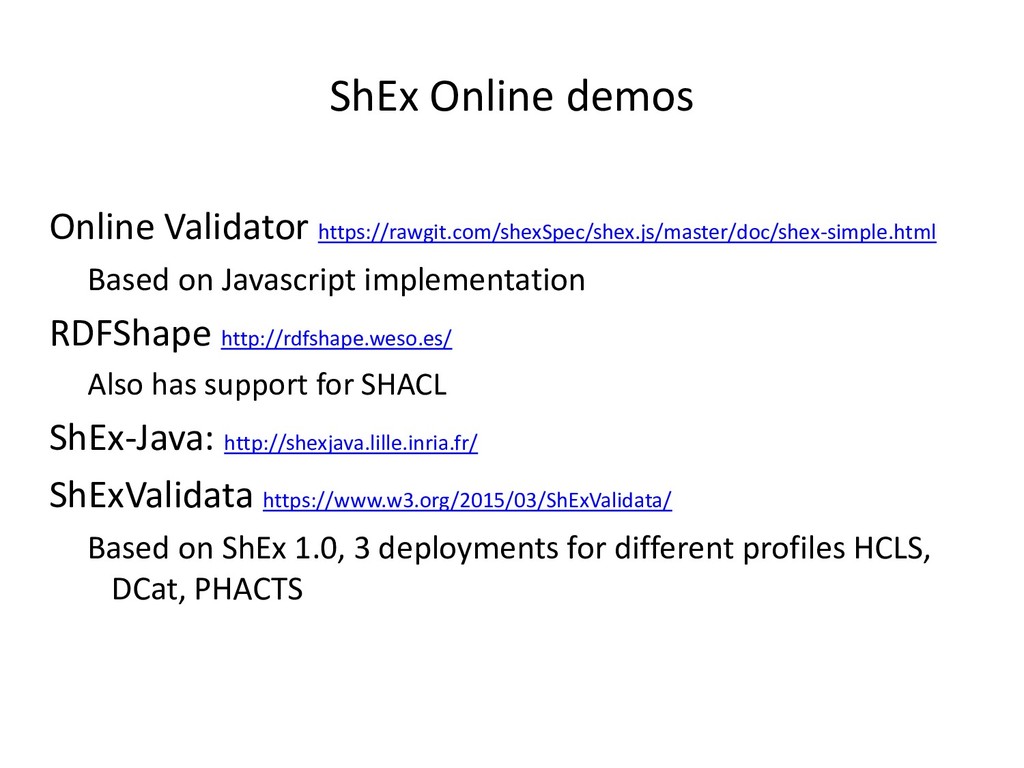 ShEx Online demos

Online Validator https://rawgit.com/shexSpec/shex.js/master/doc/shex-simple.html

Based on Javascript implementation

RDFShape http://rdfshape.weso.es/

Also has support for SHACL

ShEx-Java: http://shexjava.lille.inria.fr/

ShExValidata https://www.w3.org/2015/03/ShExValidata/

Based on ShEx 1.0, 3 deployments for different profiles HCLS, DCat, PHACTS